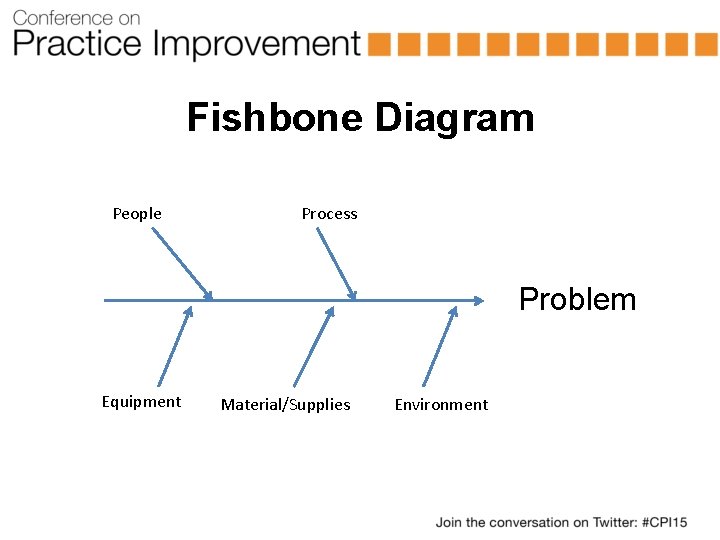 Conference on
Practice Improvement

Fishbone Diagram

People

Process

Problem

Equipment

Material/Supplies

Environment

Join the conversation on Twitter: #CPI15